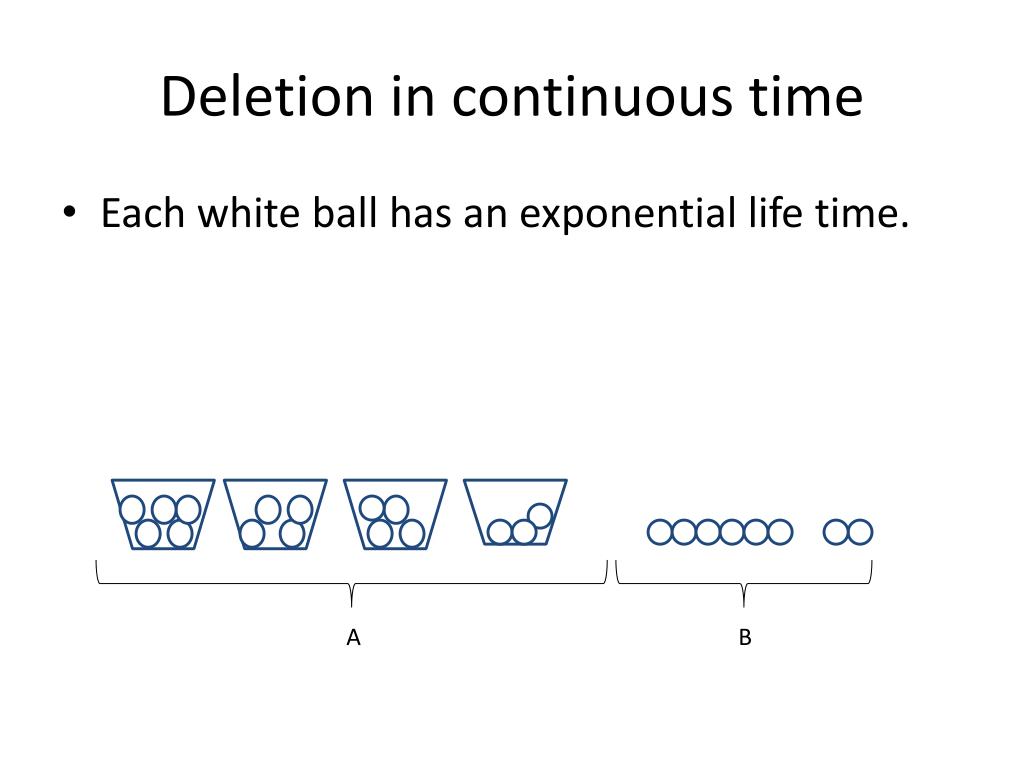 Deletion in continuous time

• Each white ball has an exponential life time.

A

B